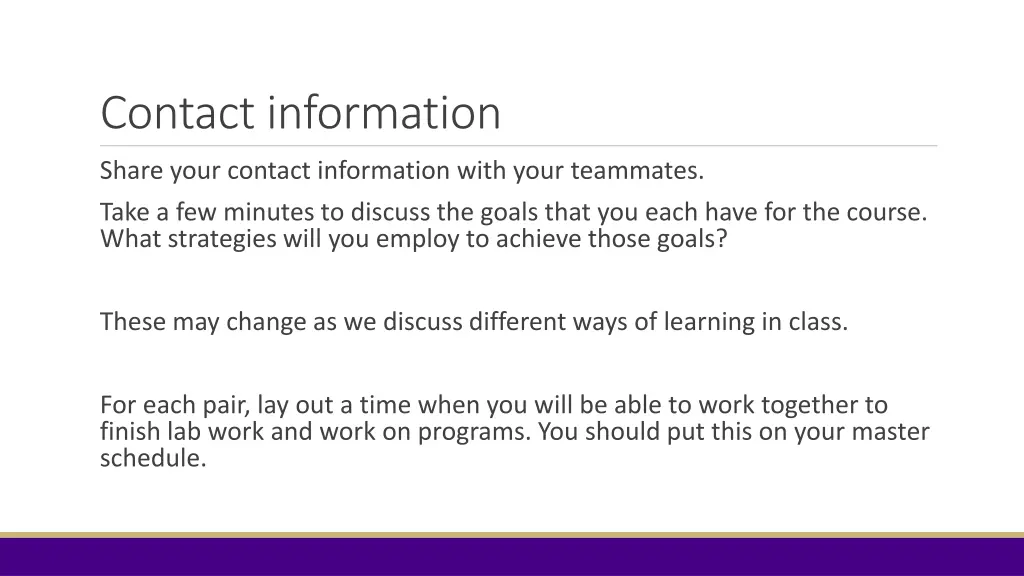 Contact information

Share your contact information with your teammates.

Take a few minutes to discuss the goals that you each have for the course. What strategies will you employ to achieve those goals?

These may change as we discuss different ways of learning in class.

For each pair, lay out a time when you will be able to work together to finish lab work and work on programs. You should put this on your master schedule.